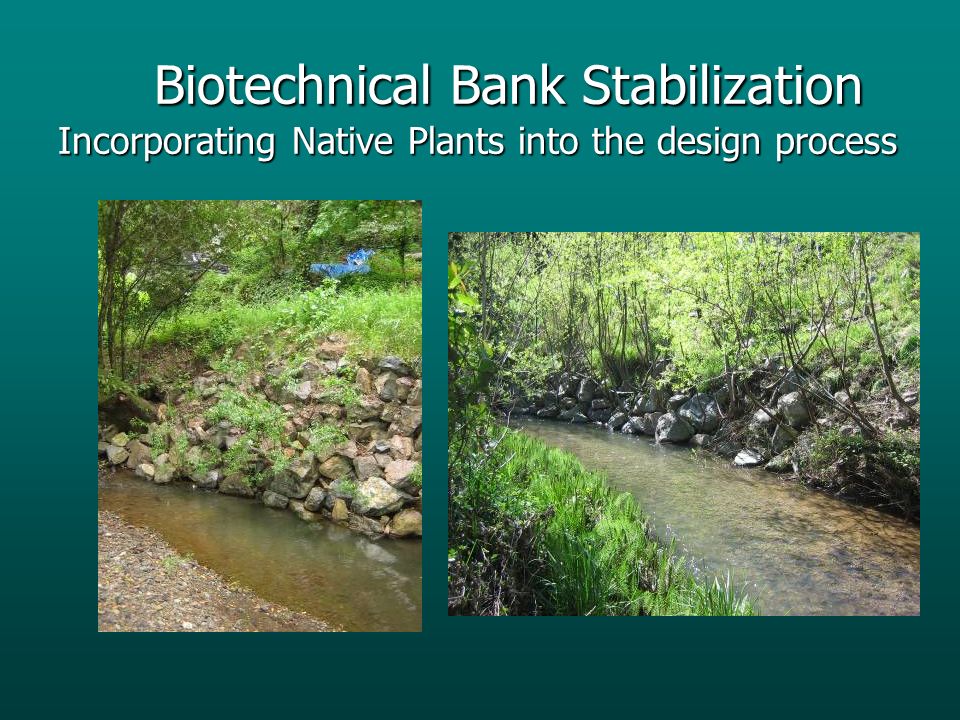 Biotechnical Bank Stabilization
Incorporating Native Plants into the design process